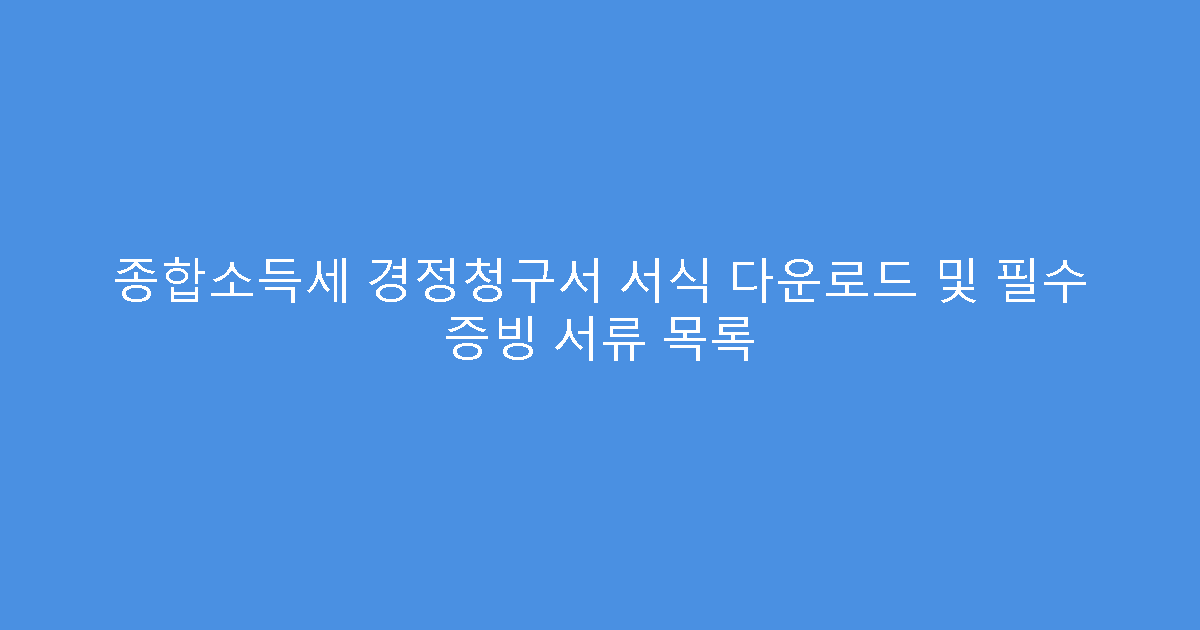 종합소득세 경정청구서 서식 다운로드 및 필수 증빙 서류 목록